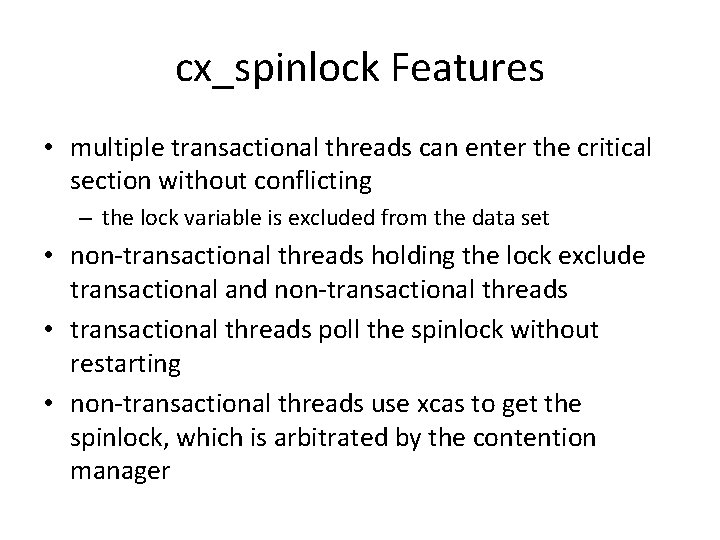 cx_spinlock Features

• multiple transactional threads can enter the critical section without conflicting

– the lock variable is excluded from the data set

• non-transactional threads holding the lock exclude transactional and non-transactional threads

• transactional threads poll the spinlock without restarting

• non-transactional threads use xcas to get the spinlock, which is arbitrated by the contention manager